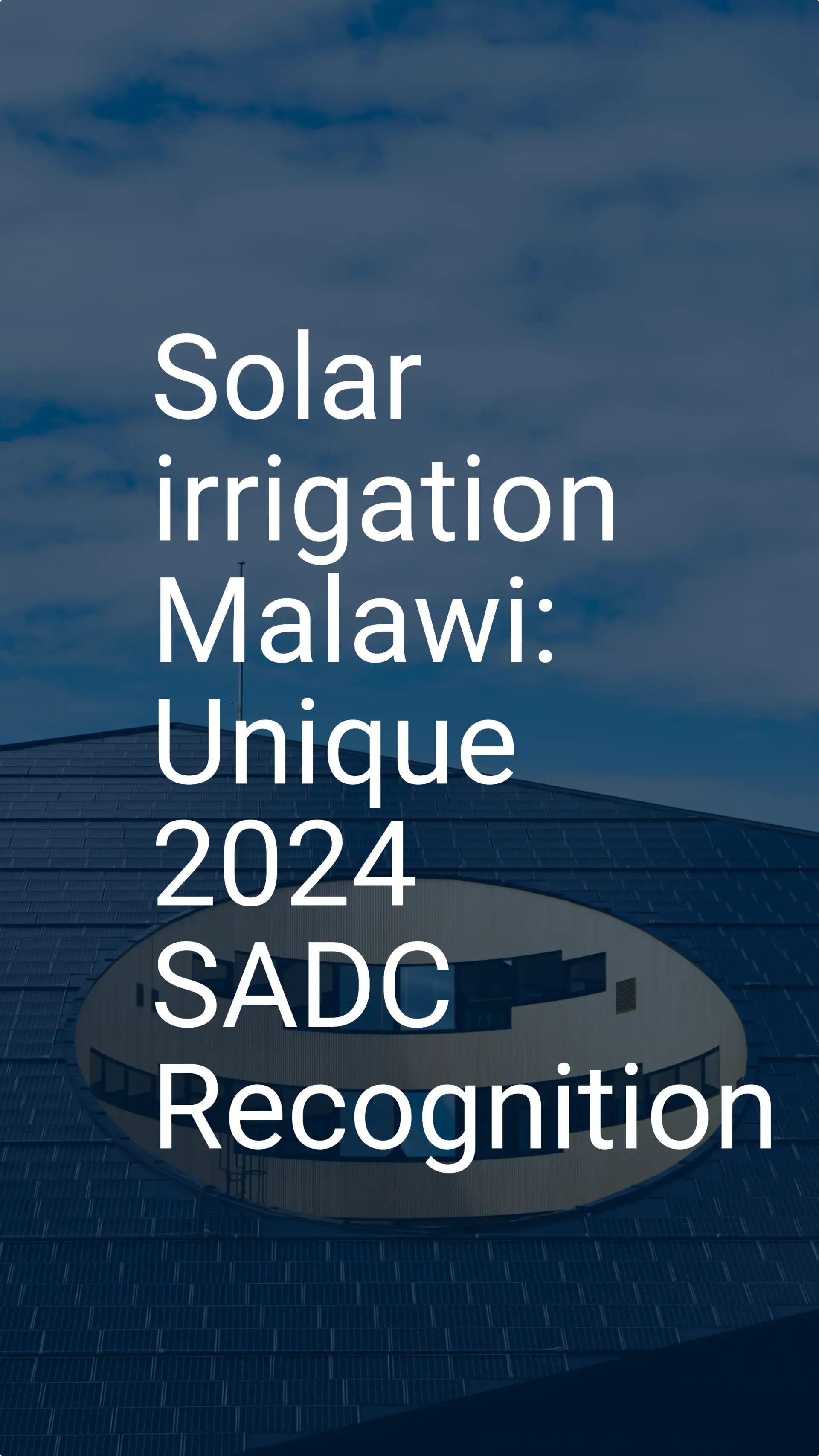 Solar irrigation Malawi: Unique 2024 SADC Recognition